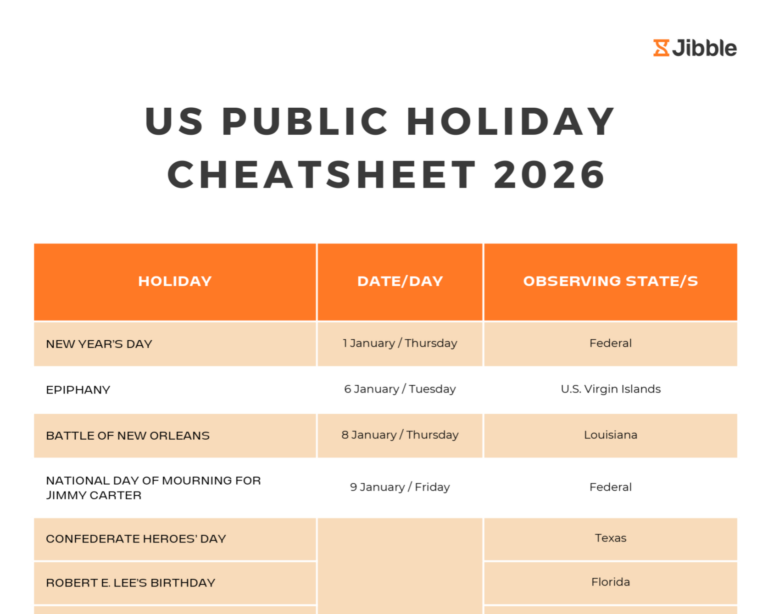 Jibble

US PUBLIC HOLIDAY CHEATSHEET 2026

| HOLIDAY | DATE/DAY | OBSERVING STATE/S |
|---|---|---|
| NEW YEAR'S DAY | 1 January / Thursday | Federal |
| EPIPHANY | 6 January / Tuesday | U.S. Virgin Islands |
| BATTLE OF NEW ORLEANS | 8 January / Thursday | Louisiana |
| NATIONAL DAY OF MOURNING FOR JIMMY CARTER | 9 January / Friday | Federal |
| CONFEDERATE HEROES' DAY | | Texas |
| ROBERT E. LEE'S BIRTHDAY | | Florida |